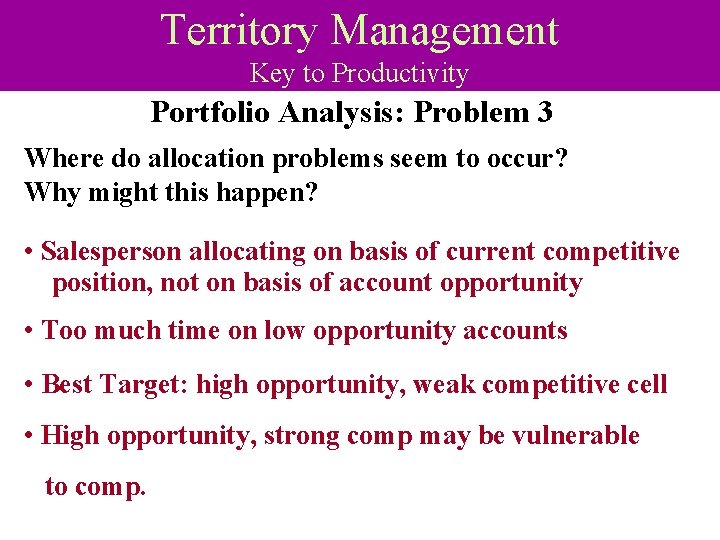 Territory Management
Key to Productivity

Portfolio Analysis: Problem 3

Where do allocation problems seem to occur?
Why might this happen?

• Salesperson allocating on basis of current competitive position, not on basis of account opportunity

• Too much time on low opportunity accounts

• Best Target: high opportunity, weak competitive cell

• High opportunity, strong comp may be vulnerable to comp.